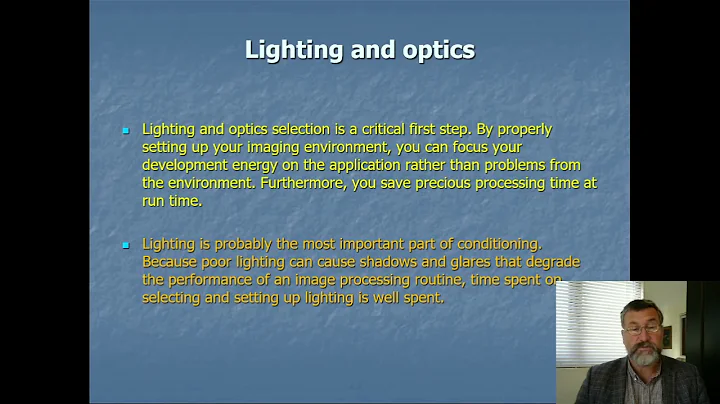 Lighting and optics

Lighting and optics selection is a critical first step. By properly setting up your imaging environment, you can focus your development energy on the application rather than problems from the environment. Furthermore, you save precious processing time at run time.

Lighting is probably the most important part of conditioning. Because poor lighting can cause shadows and glares that degrade the performance of an image processing routine, time spent on selecting and setting up lighting is well spent.